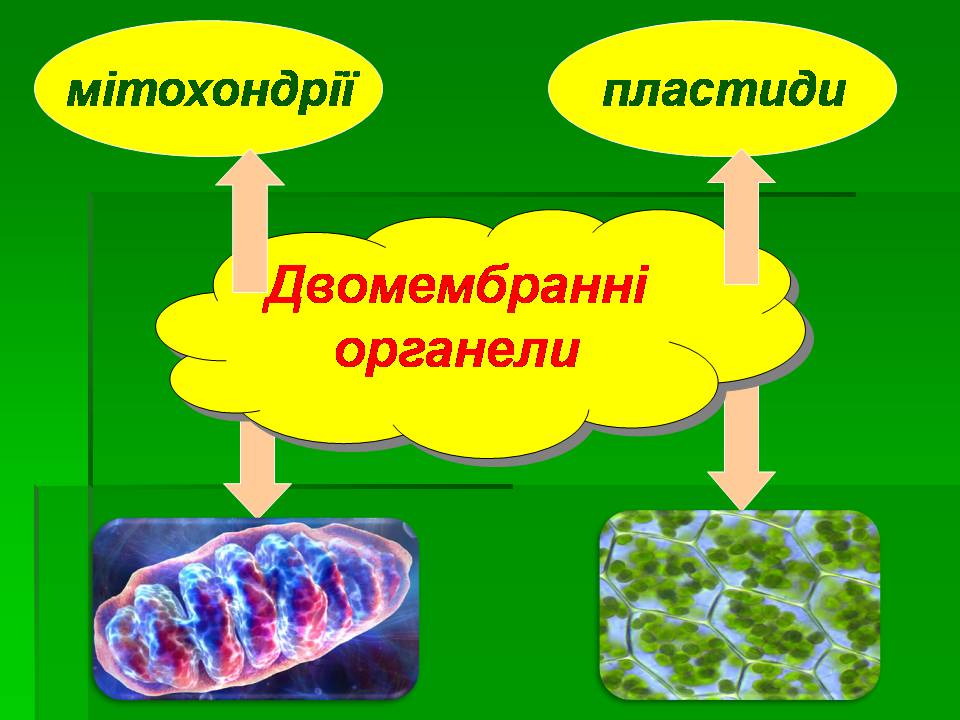 мітохондрії

пластиди

Двомембранні органели